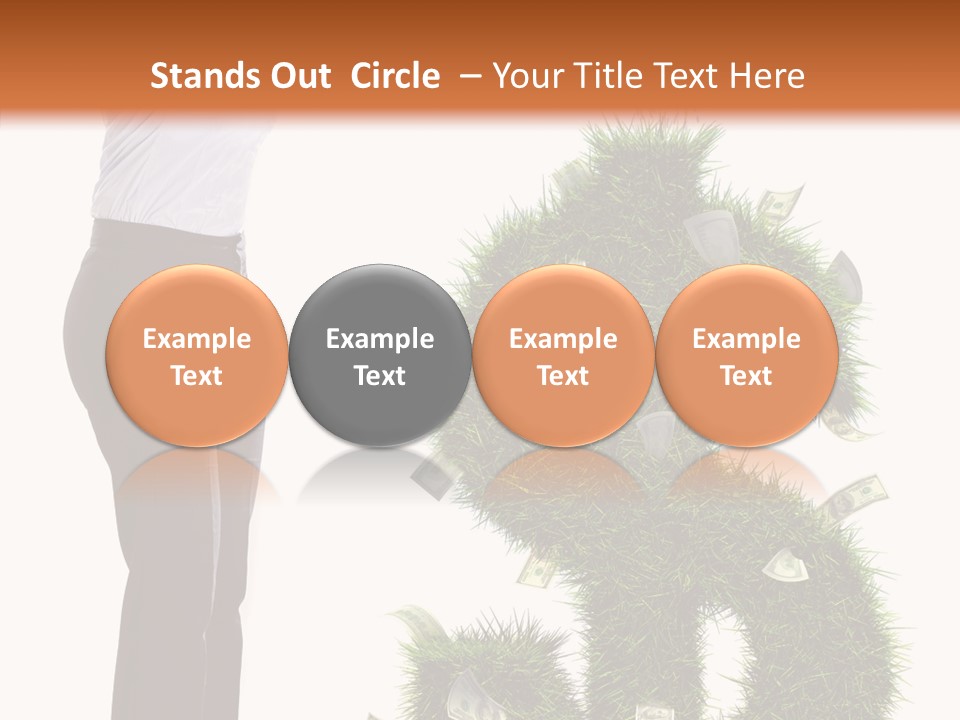 Stands Out Circle – Your Title Text Here

Example Text

Example Text

Example Text

Example Text